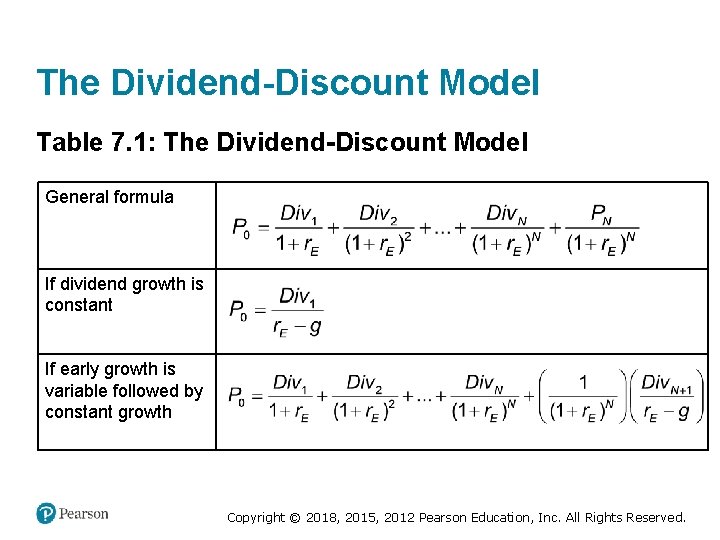 The Dividend-Discount Model

Table 7.1: The Dividend-Discount Model

| | |
|---|---|
| General formula | $P_0 = \frac{Div_1}{1+r_E} + \frac{Div_2}{(1+r_E)^2} + \ldots + \frac{Div_N}{(1+r_E)^N} + \frac{P_N}{(1+r_E)^N}$ |
| If dividend growth is constant | $P_0 = \frac{Div_1}{r_E - g}$ |
| If early growth is variable followed by constant growth | $P_0 = \frac{Div_1}{1+r_E} + \frac{Div_2}{(1+r_E)^2} + \ldots + \frac{Div_N}{(1+r_E)^N} + \left(\frac{1}{(1+r_E)^N}\right)\left(\frac{Div_{N+1}}{r_E - g}\right)$ |

Pearson

Copyright © 2018, 2015, 2012 Pearson Education, Inc. All Rights Reserved.